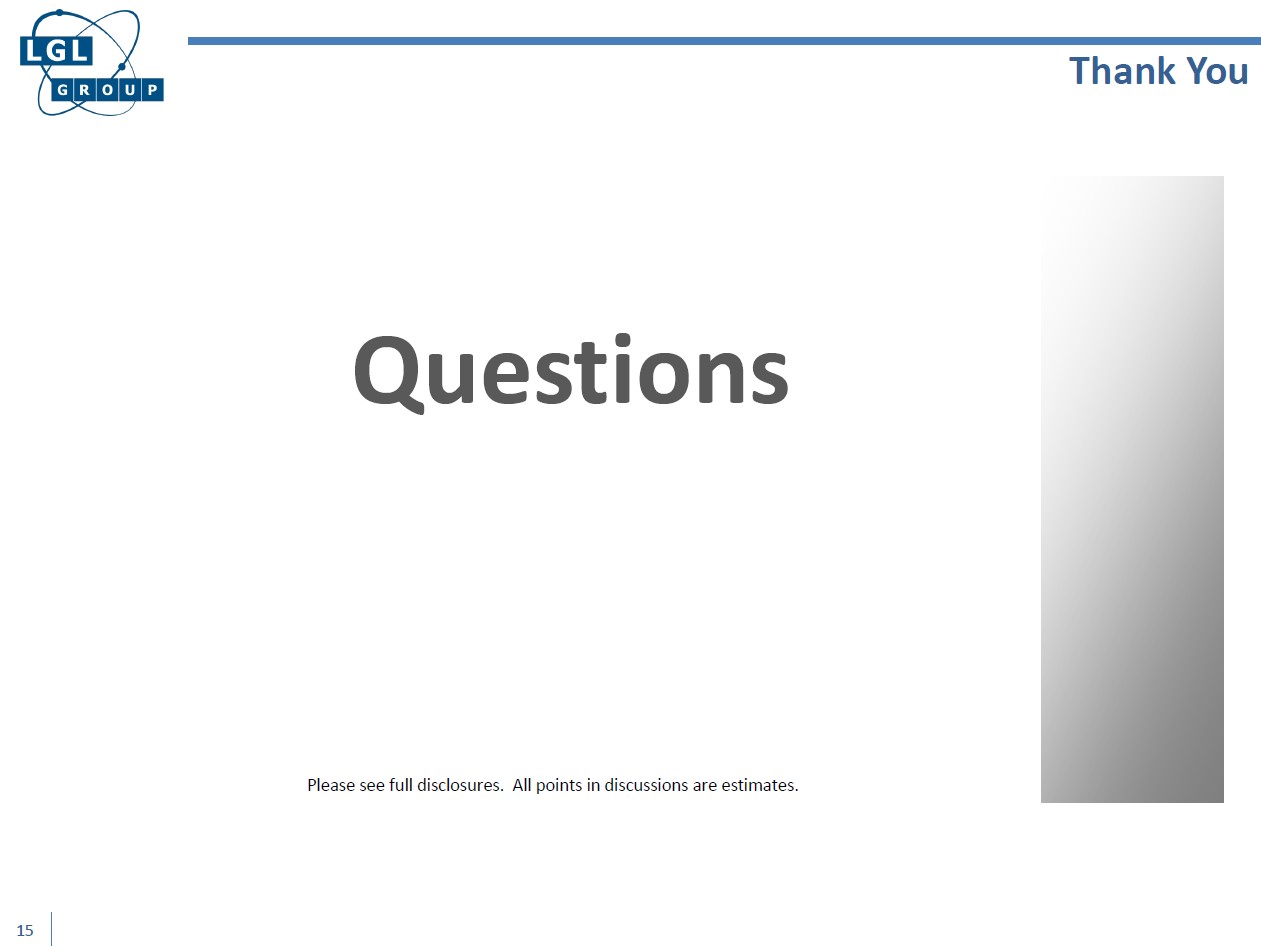 LGL GROUP

Thank You

Questions

Please see full disclosures. All points in discussions are estimates.

15